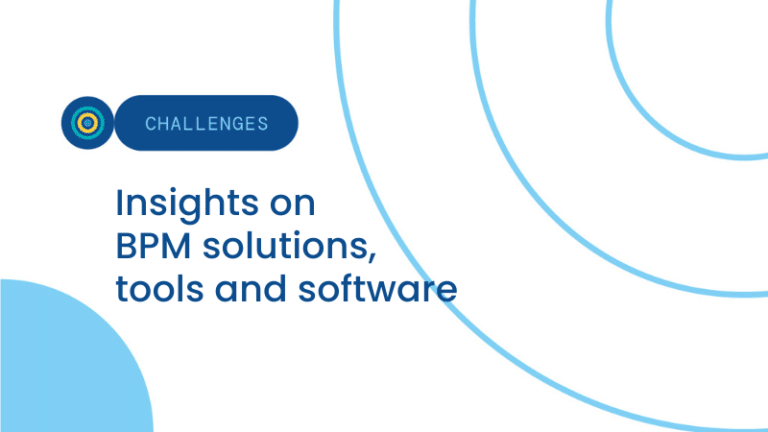 CHALLENGES

Insights on BPM solutions, tools and software